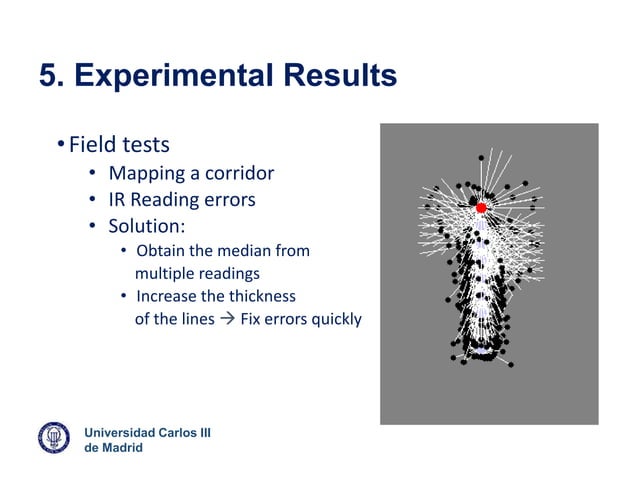 5. Experimental Results

• Field tests
  • Mapping a corridor
  • IR Reading errors
  • Solution:
    • Obtain the median from multiple readings
    • Increase the thickness of the lines → Fix errors quickly

Universidad Carlos III de Madrid